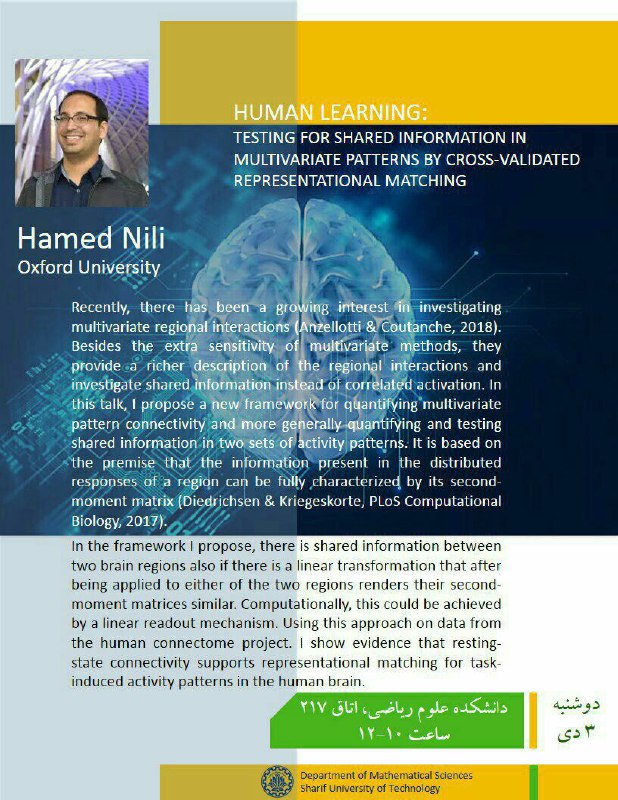 HUMAN LEARNING:
TESTING FOR SHARED INFORMATION IN MULTIVARIATE PATTERNS BY CROSS-VALIDATED REPRESENTATIONAL MATCHING

Hamed Nili
Oxford University

Recently, there has been a growing interest in investigating multivariate regional interactions (Anzellotti & Coutanche, 2018). Besides the extra sensitivity of multivariate methods, they provide a richer description of the regional interactions and investigate shared information instead of correlated activation. In this talk, I propose a new framework for quantifying multivariate pattern connectivity and more generally quantifying and testing shared information in two sets of activity patterns. It is based on the premise that the information present in the distributed responses of a region can be fully characterized by its second-moment matrix (Diedrichsen & Kriegeskorte, PLoS Computational Biology, 2017).

In the framework I propose, there is shared information between two brain regions also if there is a linear transformation that after being applied to either of the two regions renders their second-moment matrices similar. Computationally, this could be achieved by a linear readout mechanism. Using this approach on data from the human connectome project. I show evidence that resting-state connectivity supports representational matching for task-induced activity patterns in the human brain.

دانشکده علوم ریاضی، اتاق ۲۱۷
ساعت ۱۰-۱۲

دوشنبه
۳ دی

Department of Mathematical Sciences
Sharif University of Technology